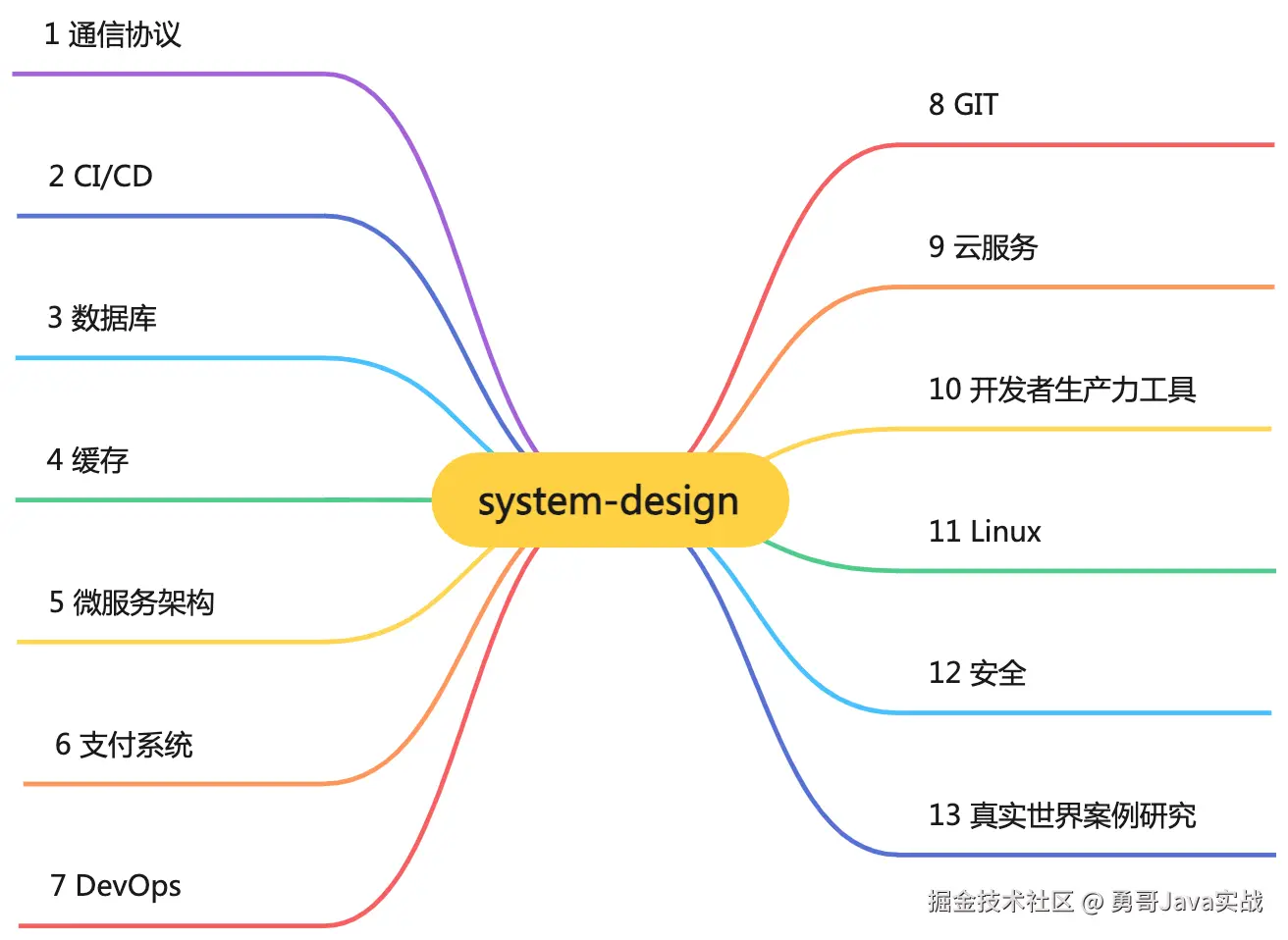 1 通信协议

2 CI/CD

3 数据库

4 缓存

5 微服务架构

6 支付系统

7 DevOps

system-design

8 GIT

9 云服务

10 开发者生产力工具

11 Linux

12 安全

13 真实世界案例研究

掘金技术社区 @ 勇哥Java实战